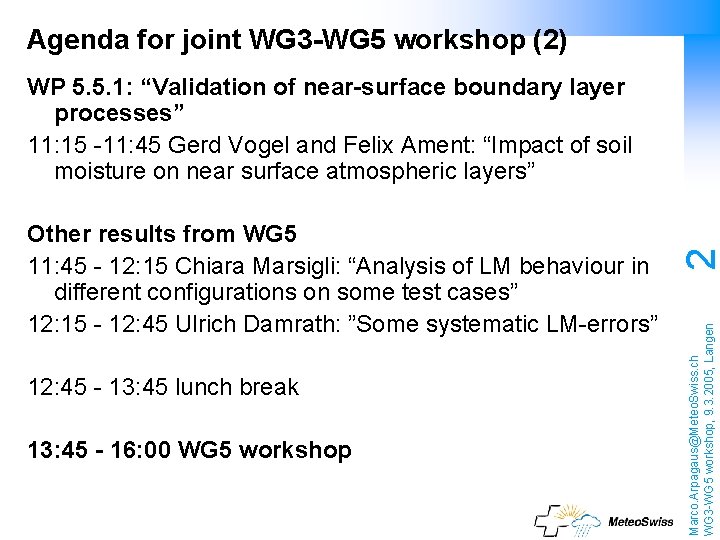 Agenda for joint WG3-WG5 workshop (2)

WP 5.5.1: "Validation of near-surface boundary layer processes"

11:15 -11:45 Gerd Vogel and Felix Ament: "Impact of soil moisture on near surface atmospheric layers"

Other results from WG5

11:45 - 12:15 Chiara Marsigli: "Analysis of LM behaviour in different configurations on some test cases"

12:15 - 12:45 Ulrich Damrath: "Some systematic LM-errors"

12:45 - 13:45 lunch break

13:45 - 16:00 WG5 workshop

2

Marco.Arpagaus@MeteoSwiss.ch
WG3-WG5 workshop, 9.3.2005, Langen

MeteoSwiss